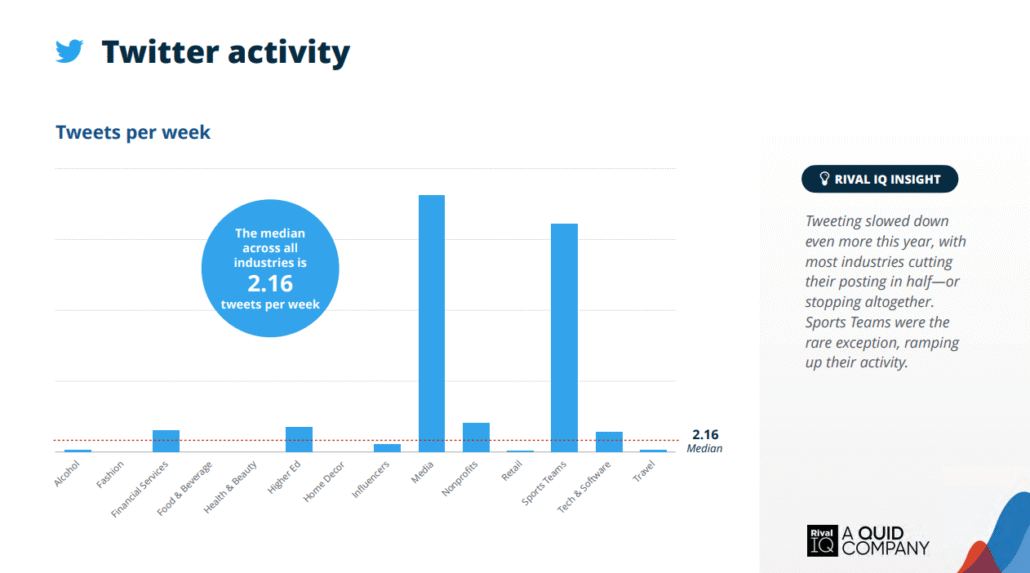 Twitter activity

Tweets per week

The median across all industries is 2.16 tweets per week

2.16
Median

Alcohol
Fashion
Financial Services
Food & Beverage
Health & Beauty
Higher Ed
Home Decor
Influencers
Media
Nonprofits
Retail
Sports Teams
Tech & Software
Travel

RIVAL IQ INSIGHT

Tweeting slowed down even more this year, with most industries cutting their posting in half—or stopping altogether. Sports Teams were the rare exception, ramping up their activity.

Rival IQ A QUID COMPANY